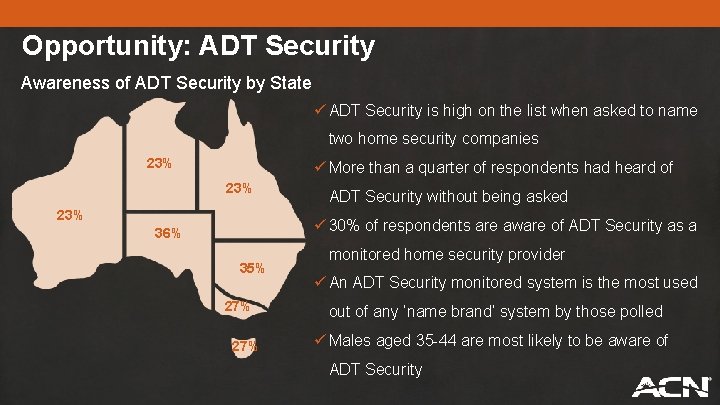 Opportunity: ADT Security

Awareness of ADT Security by State

23%

23%

23%

36%

35%

27%

27%

✓ ADT Security is high on the list when asked to name two home security companies

✓ More than a quarter of respondents had heard of ADT Security without being asked

✓ 30% of respondents are aware of ADT Security as a monitored home security provider

✓ An ADT Security monitored system is the most used out of any 'name brand' system by those polled

✓ Males aged 35-44 are most likely to be aware of ADT Security

ACN